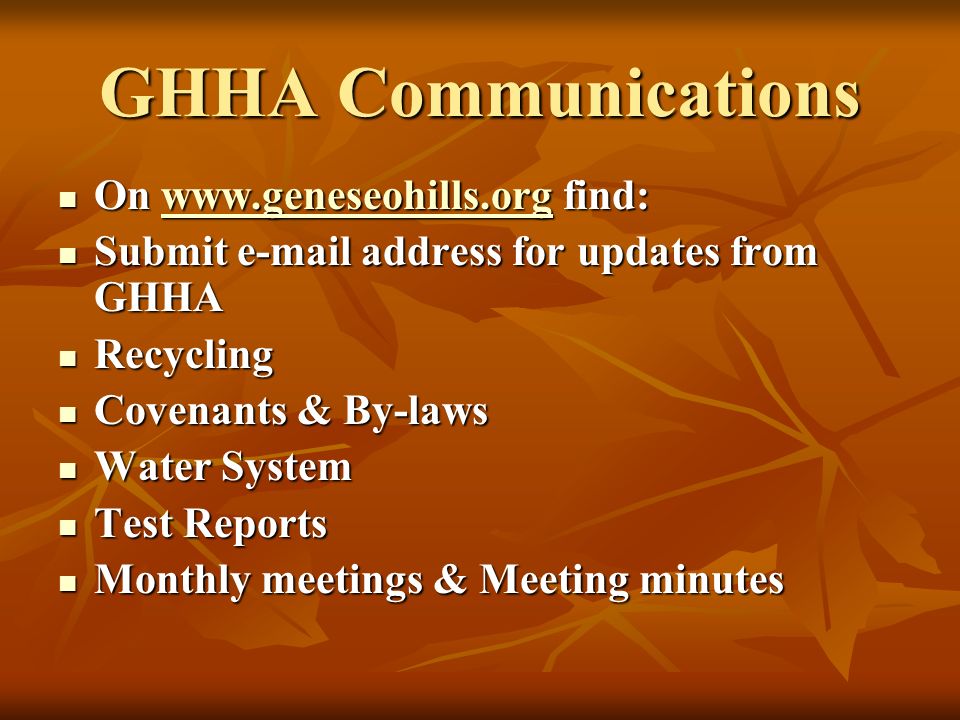 GHHA Communications

- On www.geneseohills.org find:
- Submit e-mail address for updates from GHHA
- Recycling
- Covenants & By-laws
- Water System
- Test Reports
- Monthly meetings & Meeting minutes